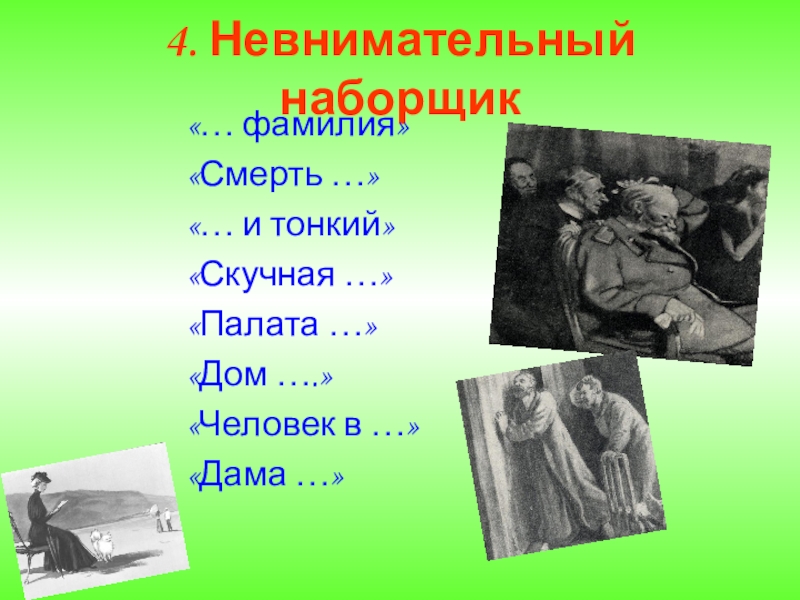 4. Невнимательный наборщик

«… фамилия»

«Смерть …»

«… и тонкий»

«Скучная …»

«Палата …»

«Дом ….»

«Человек в …»

«Дама …»